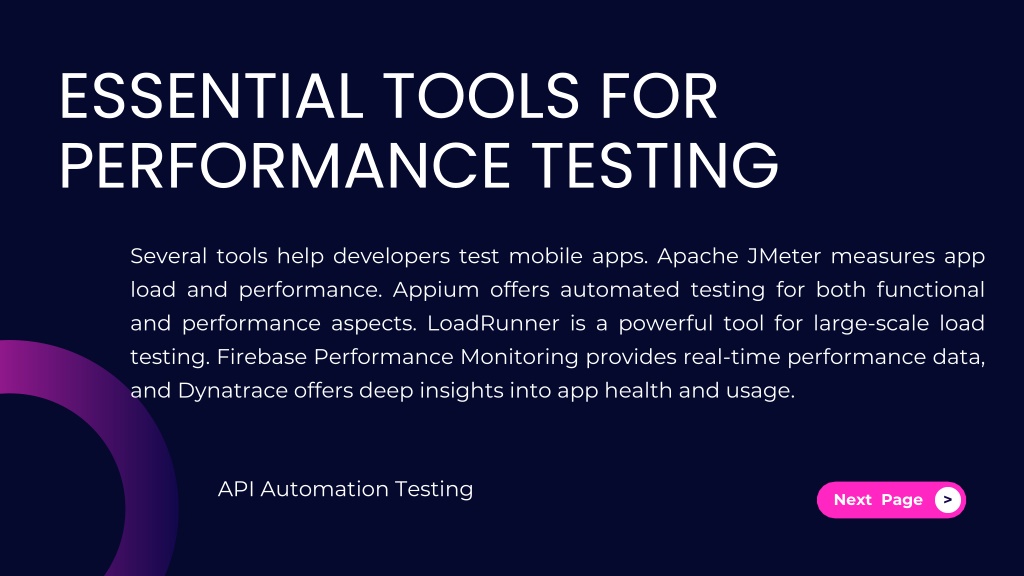 ESSENTIAL TOOLS FOR PERFORMANCE TESTING

Several tools help developers test mobile apps. Apache JMeter measures app load and performance. Appium offers automated testing for both functional and performance aspects. LoadRunner is a powerful tool for large-scale load testing. Firebase Performance Monitoring provides real-time performance data, and Dynatrace offers deep insights into app health and usage.

API Automation Testing

Next Page >